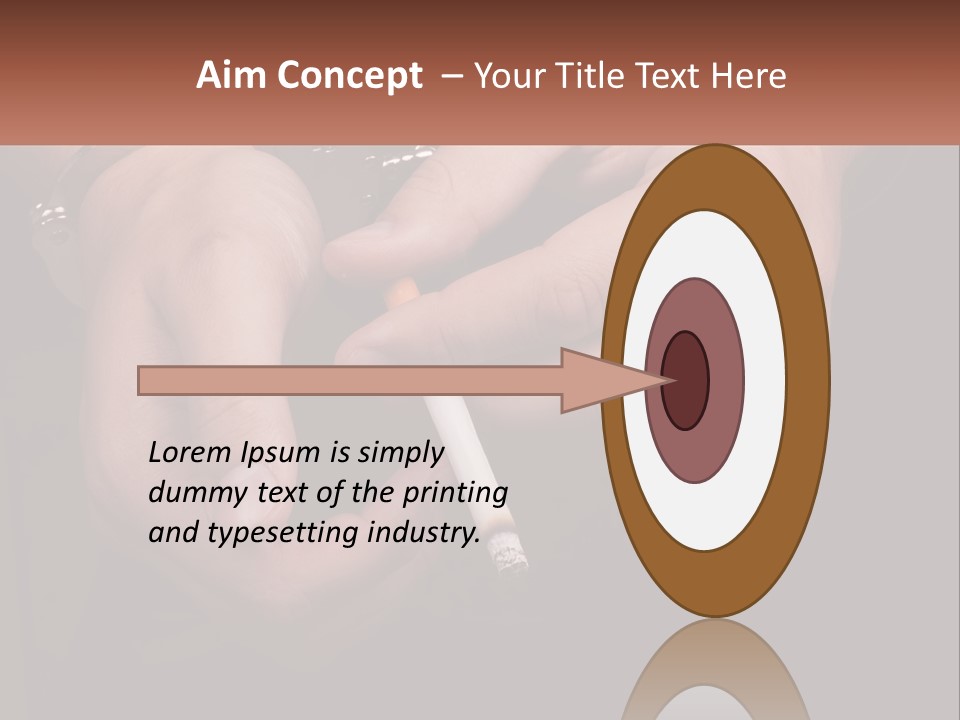 Aim Concept – Your Title Text Here

Lorem Ipsum is simply dummy text of the printing and typesetting industry.